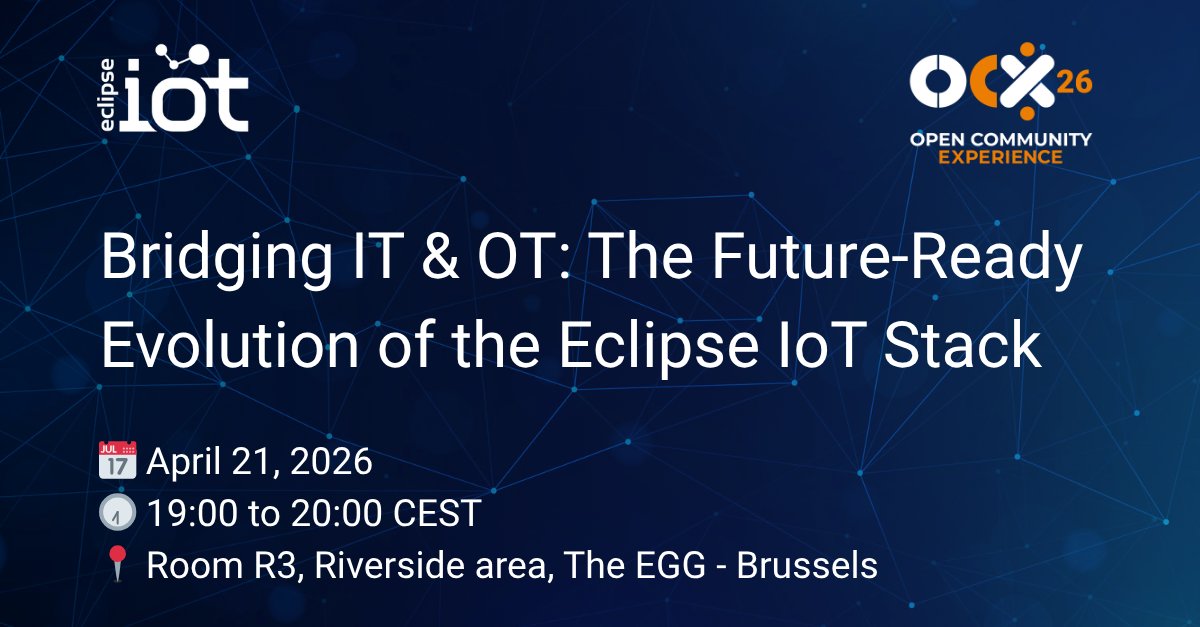 eclipse iot

OCX 26
OPEN COMMUNITY EXPERIENCE

Bridging IT & OT: The Future-Ready Evolution of the Eclipse IoT Stack

JUL 17 April 21, 2026
19:00 to 20:00 CEST
Room R3, Riverside area, The EGG - Brussels